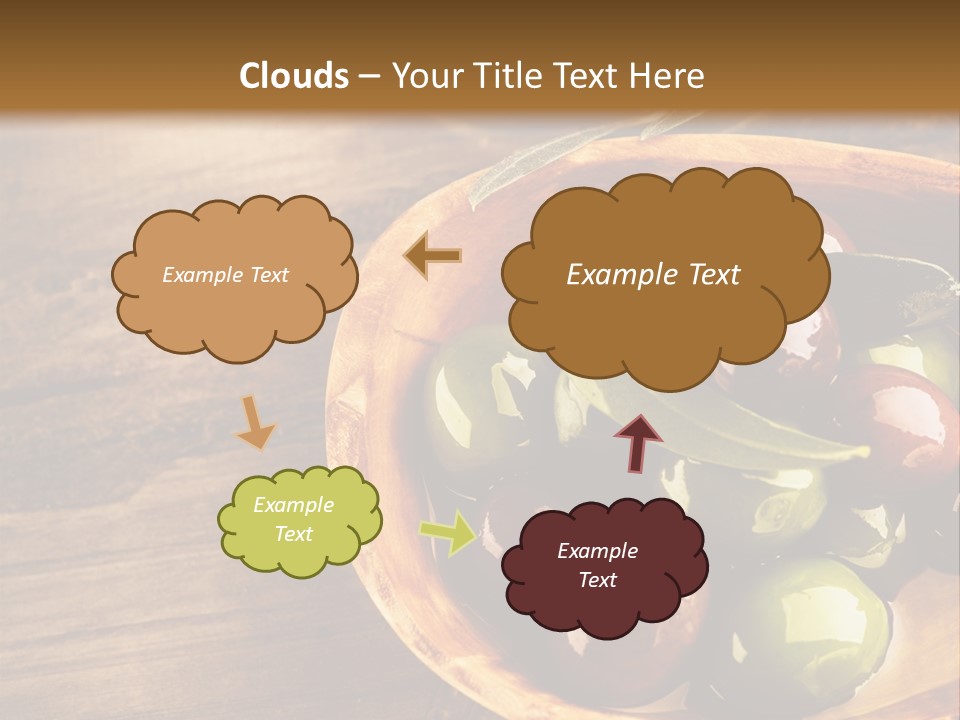 Clouds – Your Title Text Here

Example Text

Example Text

Example Text

Example Text